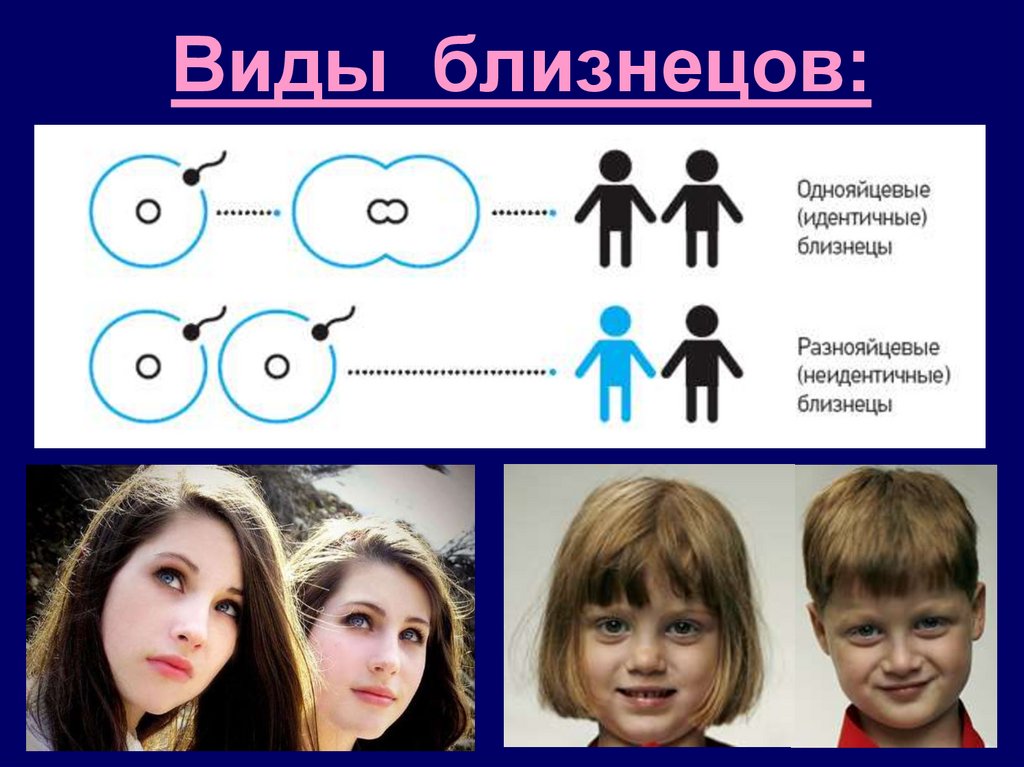 Виды близнецов:

Однояйцевые (идентичные) близнецы

Разнояйцевые (неидентичные) близнецы